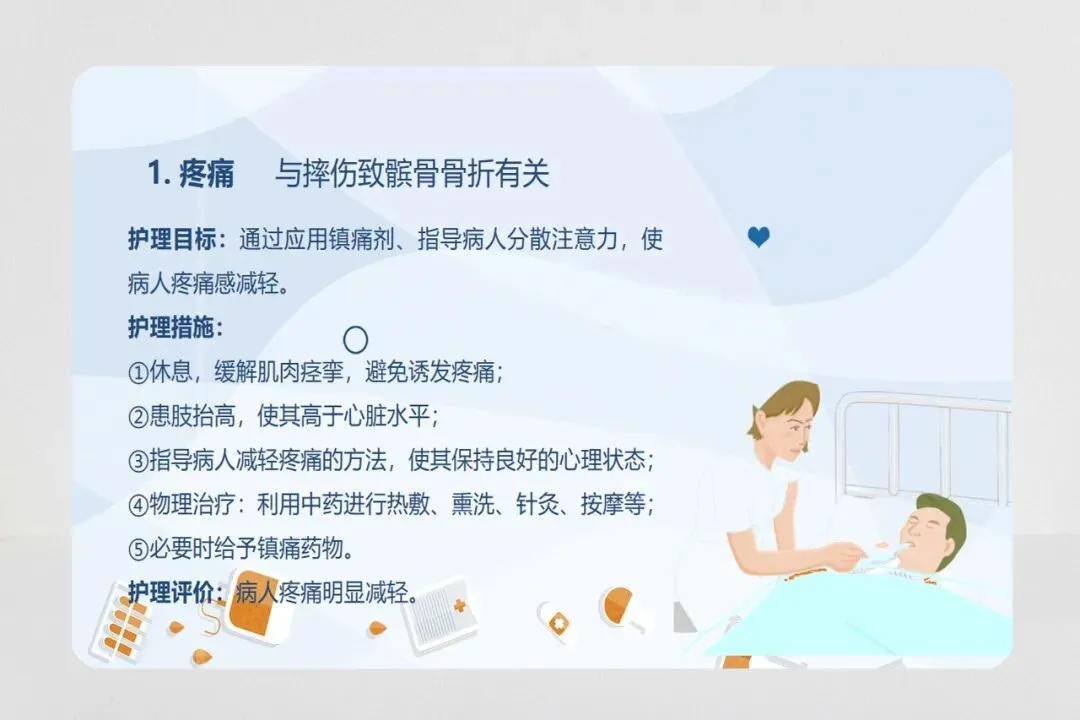 1. 疼痛　与摔伤致髌骨骨折有关

护理目标：通过应用镇痛剂、指导病人分散注意力，使病人疼痛感减轻。

护理措施：
①休息，缓解肌肉痉挛，避免诱发疼痛；
②患肢抬高，使其高于心脏水平；
③指导病人减轻疼痛的方法，使其保持良好的心理状态；
④物理治疗：利用中药进行热敷、熏洗、针灸、按摩等；
⑤必要时给予镇痛药物。

护理评价：病人疼痛明显减轻。